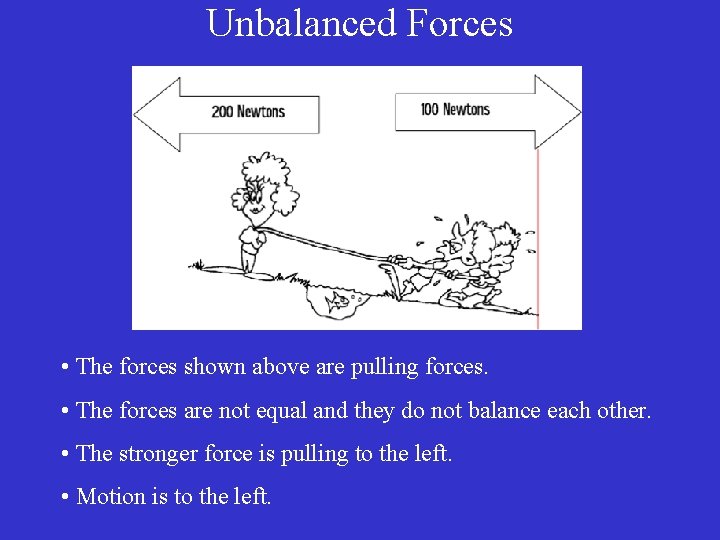 Unbalanced Forces

200 Newtons

100 Newtons

• The forces shown above are pulling forces.

• The forces are not equal and they do not balance each other.

• The stronger force is pulling to the left.

• Motion is to the left.